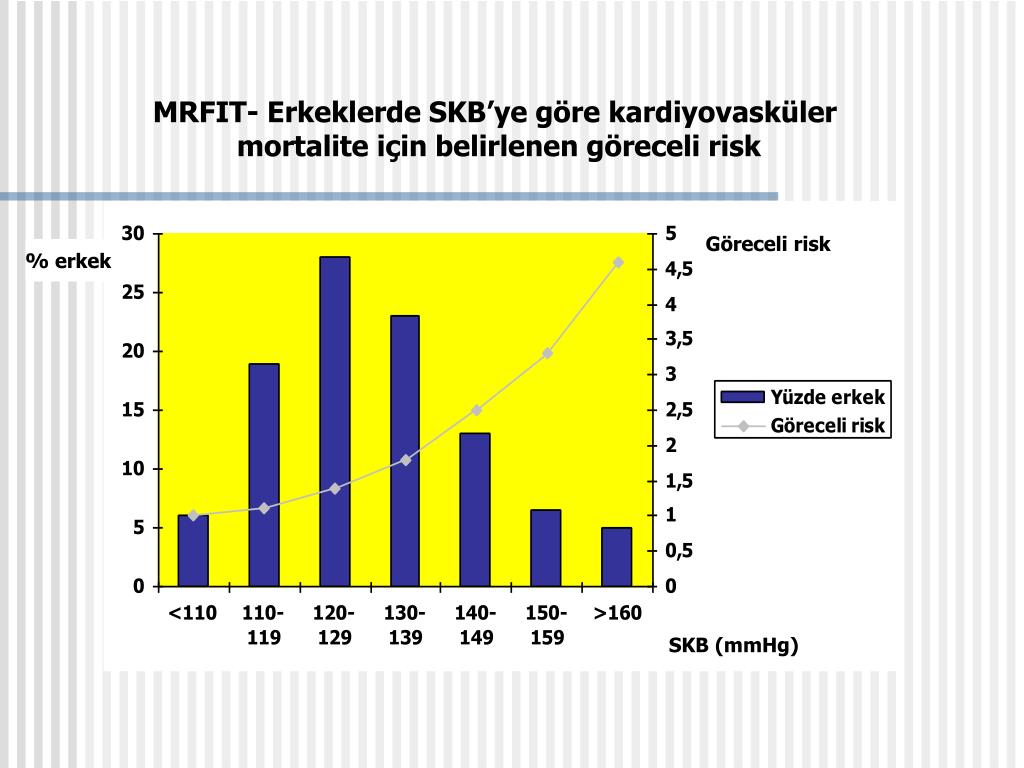 MRFIT- Erkeklerde SKB'ye göre kardiyovasküler mortalite için belirlenen göreceli risk

% erkek

30
25
20
15
10
5
0

5
4,5
4
3,5
3
2,5
2
1,5
1
0,5
0

Göreceli risk

Yüzde erkek
Göreceli risk

<110
110-119
120-129
130-139
140-149
150-159
>160

SKB (mmHg)